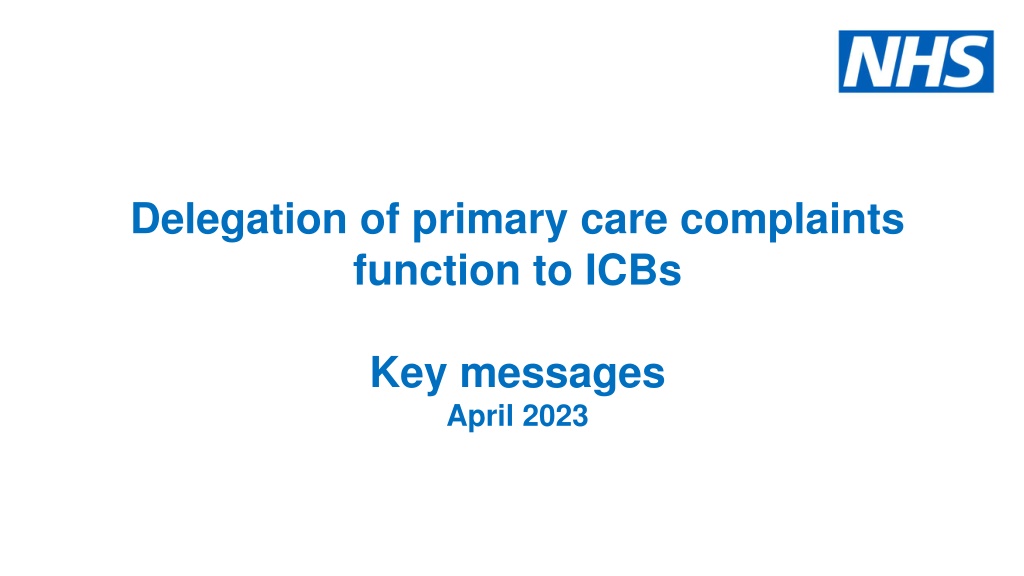 NHS

Delegation of primary care complaints function to ICBs

Key messages
April 2023